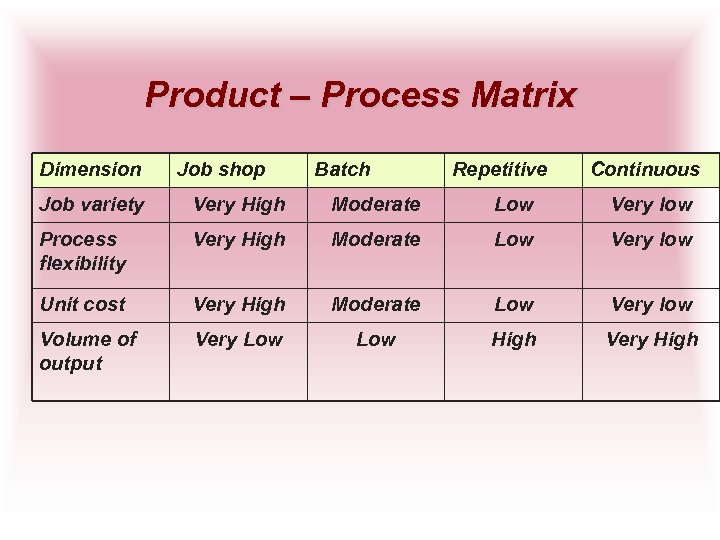 Product – Process Matrix

| Dimension | Job shop | Batch | Repetitive | Continuous |
|---|---|---|---|---|
| Job variety | Very High | Moderate | Low | Very low |
| Process flexibility | Very High | Moderate | Low | Very low |
| Unit cost | Very High | Moderate | Low | Very low |
| Volume of output | Very Low | Low | High | Very High |